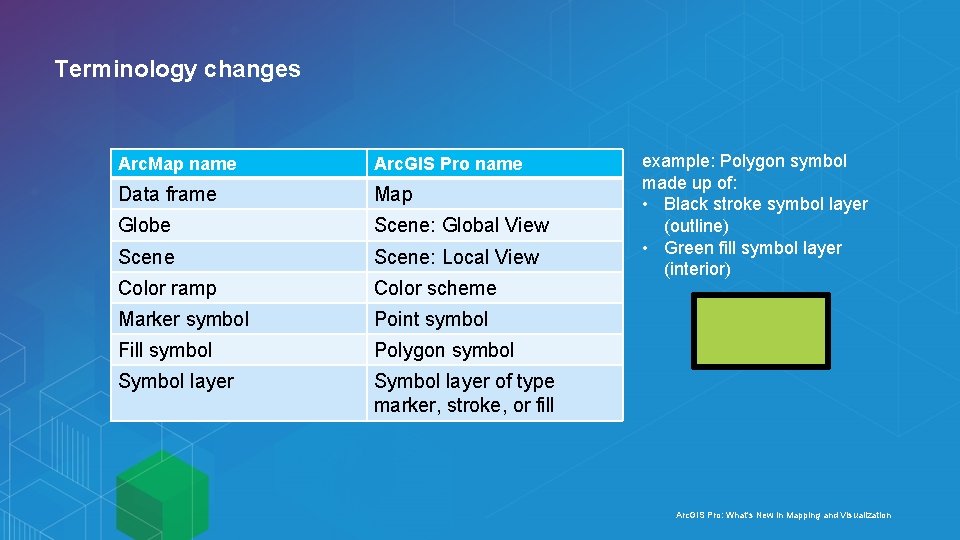 Terminology changes

| ArcMap name | ArcGIS Pro name |
|---|---|
| Data frame | Map |
| Globe | Scene: Global View |
| Scene | Scene: Local View |
| Color ramp | Color scheme |
| Marker symbol | Point symbol |
| Fill symbol | Polygon symbol |
| Symbol layer | Symbol layer of type marker, stroke, or fill |

example: Polygon symbol made up of:
• Black stroke symbol layer (outline)
• Green fill symbol layer (interior)

ArcGIS Pro: What's New in Mapping and Visualization